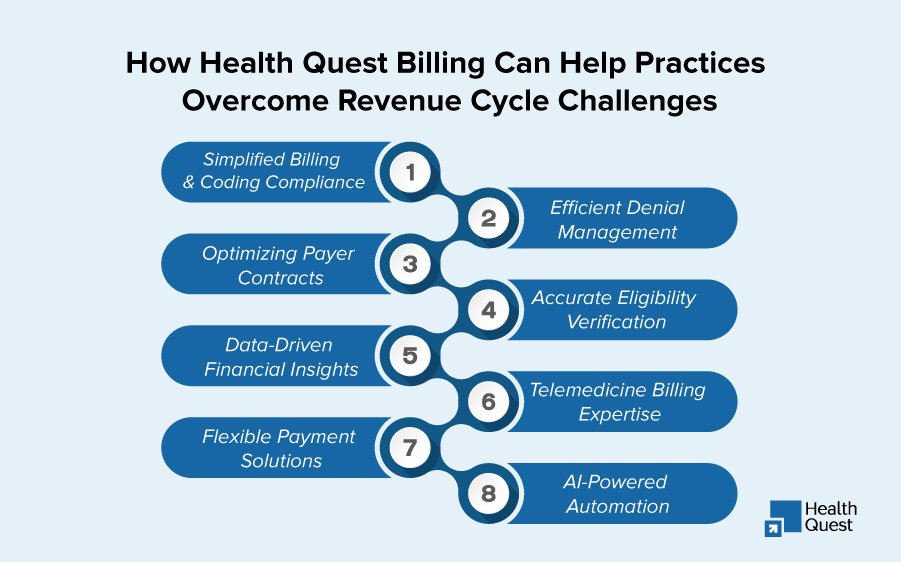 How Health Quest Billing Can Help Practices Overcome Revenue Cycle Challenges

Simplified Billing & Coding Compliance 1

2 Efficient Denial Management

Optimizing Payer Contracts 3

4 Accurate Eligibility Verification

Data-Driven Financial Insights 5

6 Telemedicine Billing Expertise

Flexible Payment Solutions 7

8 AI-Powered Automation

Health Quest